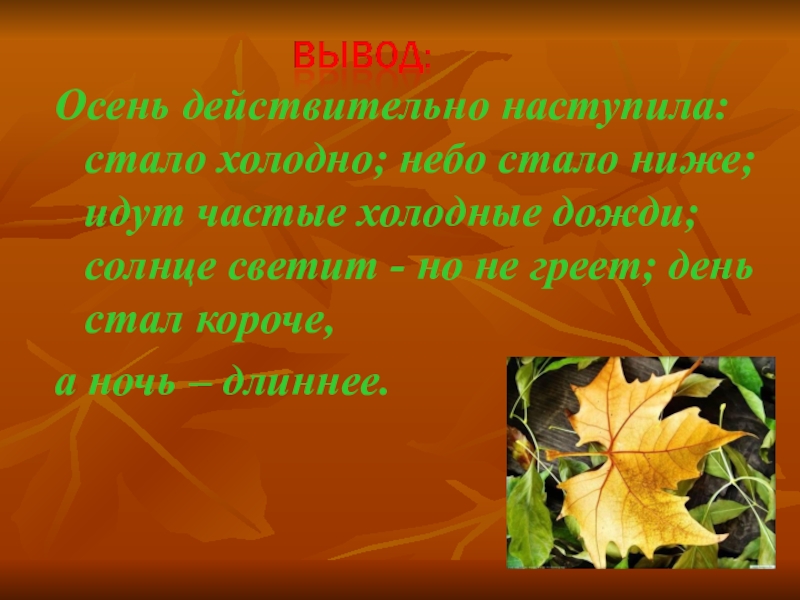 ВЫВОД:

Осень действительно наступила: стало холодно; небо стало ниже; идут частые холодные дожди; солнце светит - но не греет; день стал короче,
а ночь – длиннее.